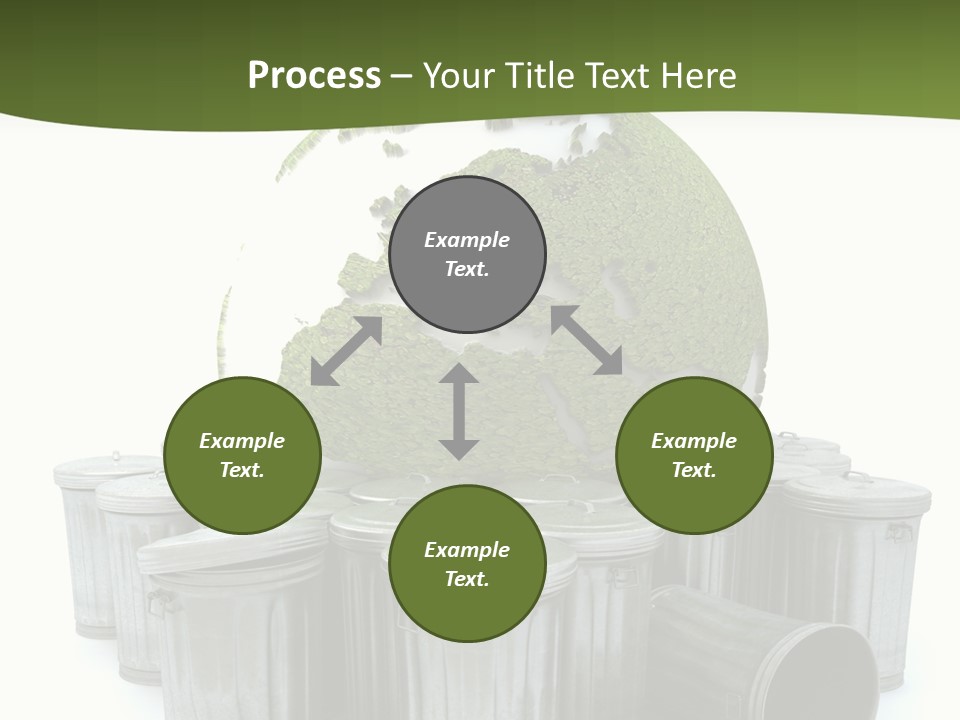 Process – Your Title Text Here

Example Text.

Example Text.

Example Text.

Example Text.